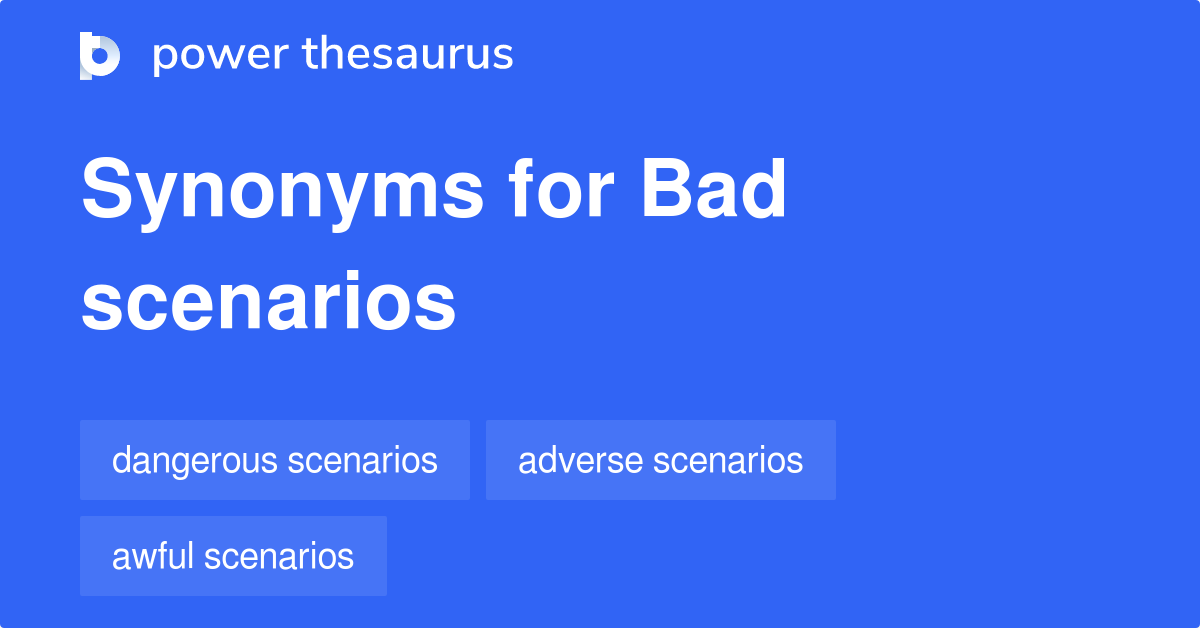 power thesaurus

Synonyms for Bad scenarios

dangerous scenarios

adverse scenarios

awful scenarios